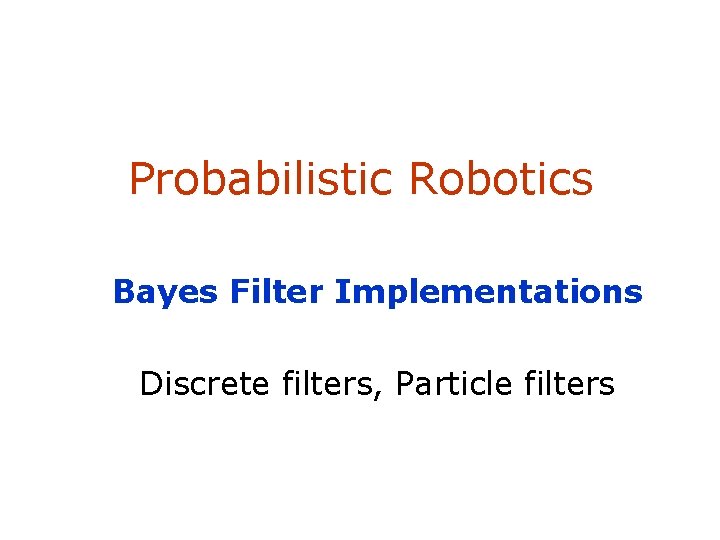 Probabilistic Robotics

Bayes Filter Implementations

Discrete filters, Particle filters